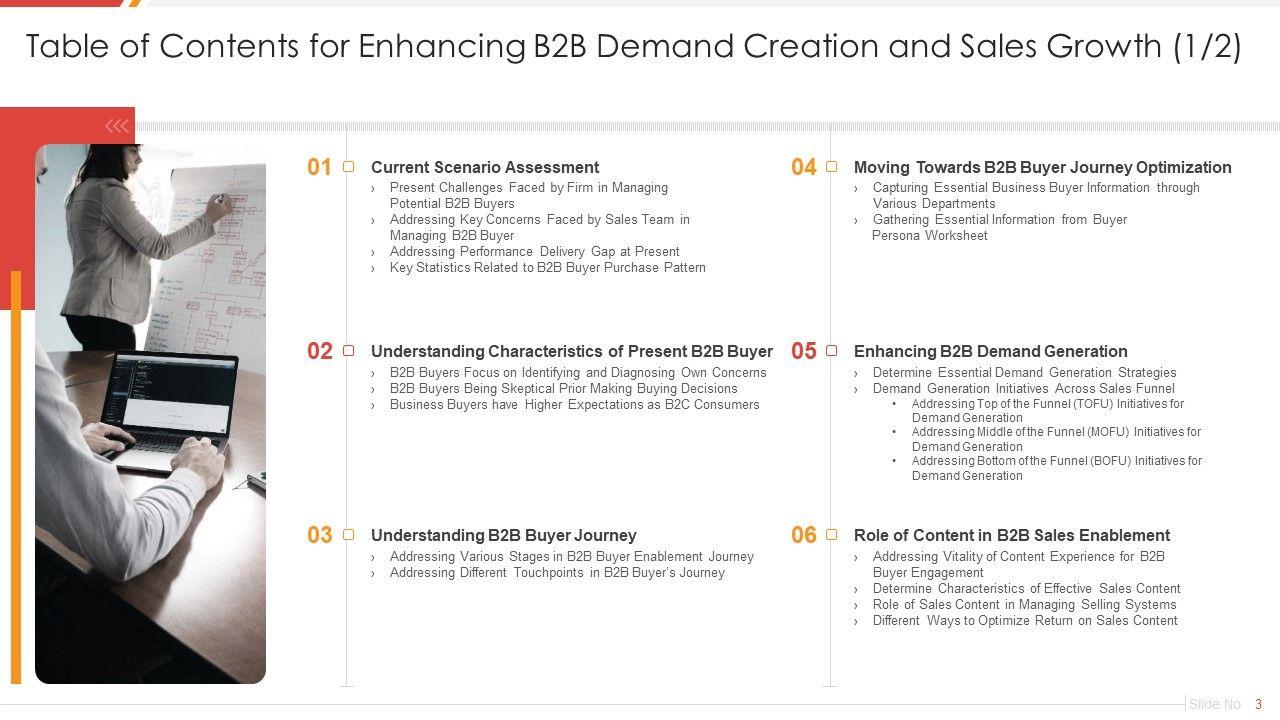 Table of Contents for Enhancing B2B Demand Creation and Sales Growth (1/2)

01 Current Scenario Assessment
› Present Challenges Faced by Firm in Managing Potential B2B Buyers
› Addressing Key Concerns Faced by Sales Team in Managing B2B Buyer
› Addressing Performance Delivery Gap at Present
› Key Statistics Related to B2B Buyer Purchase Pattern

02 Understanding Characteristics of Present B2B Buyer
› B2B Buyers Focus on Identifying and Diagnosing Own Concerns
› B2B Buyers Being Skeptical Prior Making Buying Decisions
› Business Buyers have Higher Expectations as B2C Consumers

03 Understanding B2B Buyer Journey
› Addressing Various Stages in B2B Buyer Enablement Journey
› Addressing Different Touchpoints in B2B Buyer's Journey

04 Moving Towards B2B Buyer Journey Optimization
› Capturing Essential Business Buyer Information through Various Departments
› Gathering Essential Information from Buyer Persona Worksheet

05 Enhancing B2B Demand Generation
› Determine Essential Demand Generation Strategies
› Demand Generation Initiatives Across Sales Funnel
• Addressing Top of the Funnel (TOFU) Initiatives for Demand Generation
• Addressing Middle of the Funnel (MOFU) Initiatives for Demand Generation
• Addressing Bottom of the Funnel (BOFU) Initiatives for Demand Generation

06 Role of Content in B2B Sales Enablement
› Addressing Vitality of Content Experience for B2B Buyer Engagement
› Determine Characteristics of Effective Sales Content
› Role of Sales Content in Managing Selling Systems
› Different Ways to Optimize Return on Sales Content

Slide No 3